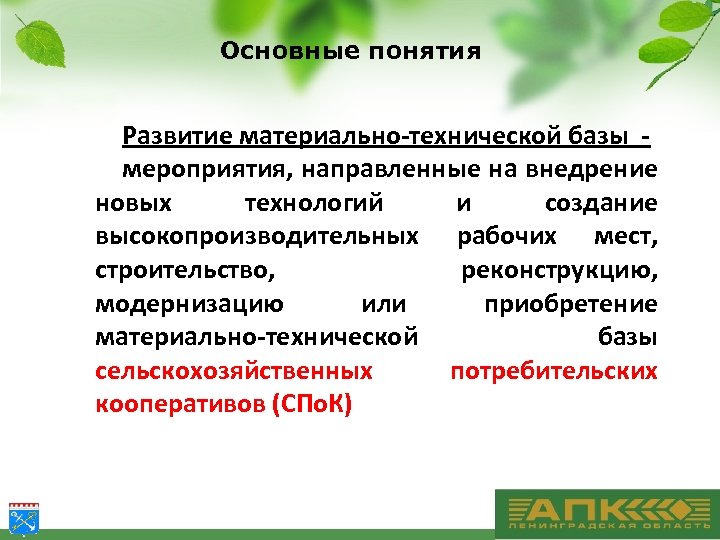 Основные понятия

Развитие материально-технической базы - мероприятия, направленные на внедрение новых технологий и создание высокопроизводительных рабочих мест, строительство, реконструкцию, модернизацию или приобретение материально-технической базы сельскохозяйственных потребительских кооперативов (СПоК)

АПК
ЛЕНИНГРАДСКАЯ ОБЛАСТЬ